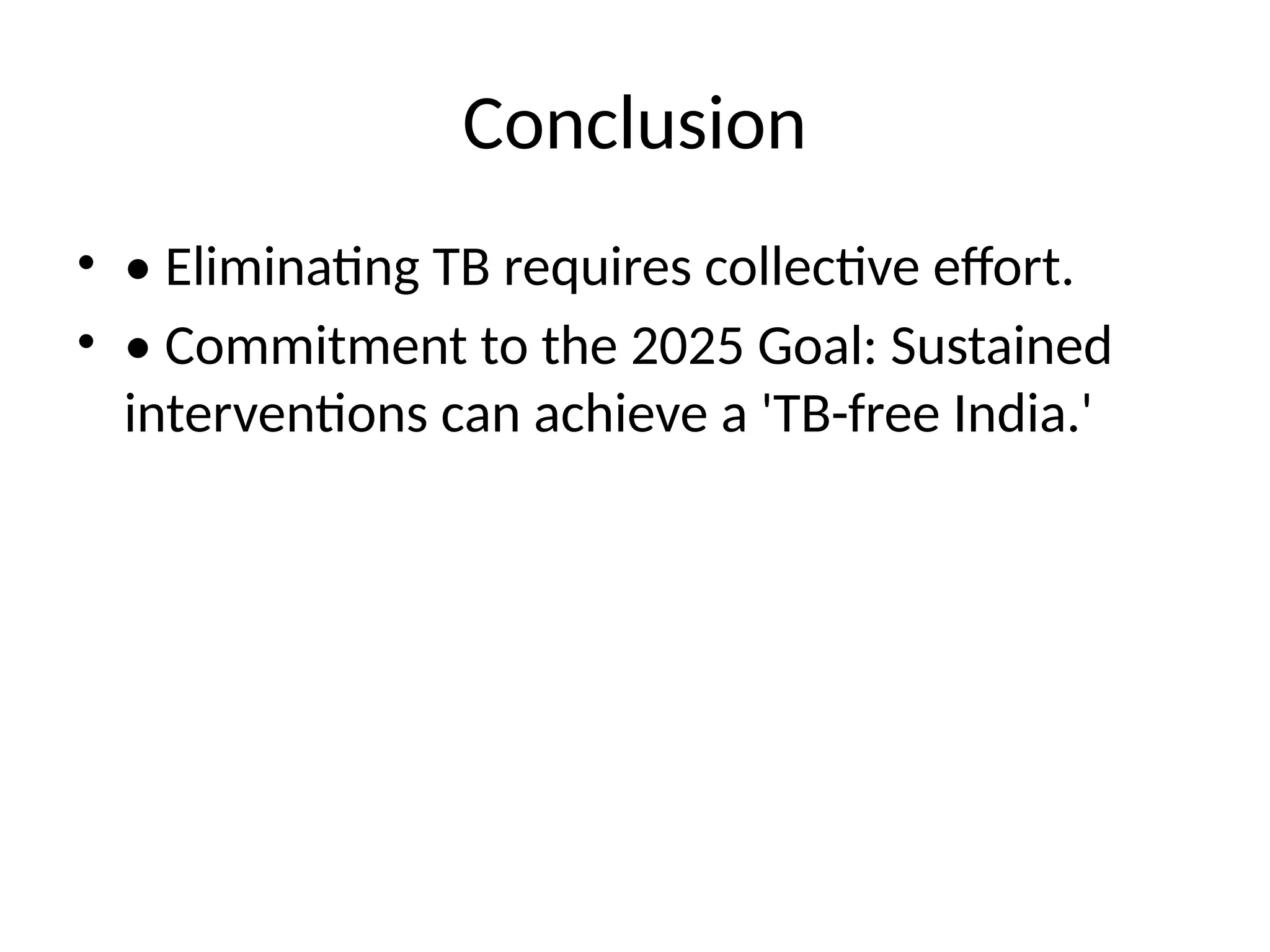 Conclusion

• • Eliminating TB requires collective effort.
• • Commitment to the 2025 Goal: Sustained interventions can achieve a 'TB-free India.'